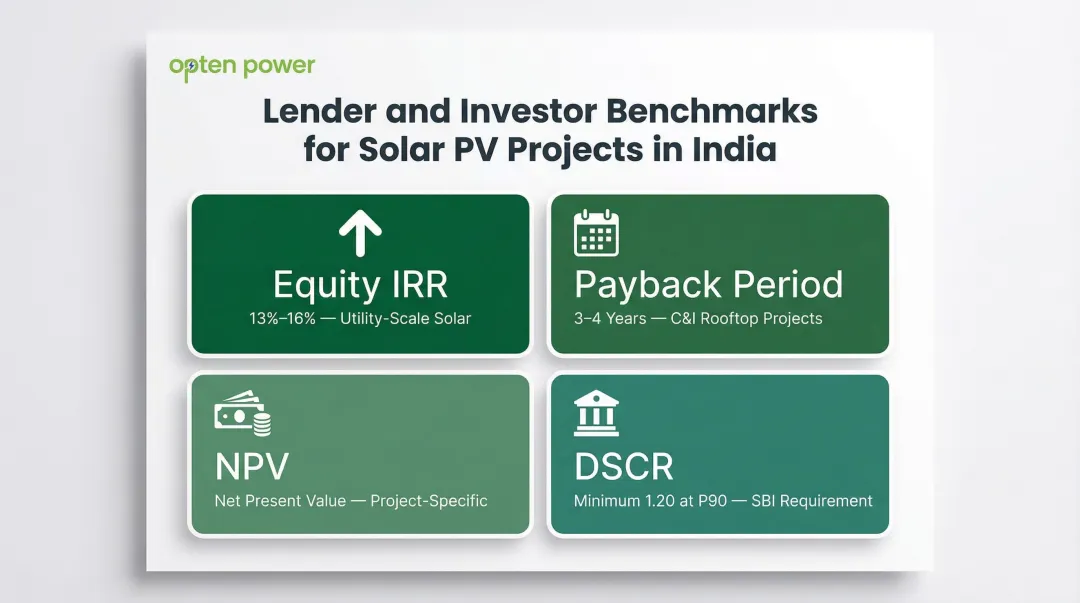 opten power

Lender and Investor Benchmarks for Solar PV Projects in India

Equity IRR
13%–16% — Utility-Scale Solar

Payback Period
3–4 Years — C&I Rooftop Projects

NPV
Net Present Value — Project-Specific

DSCR
Minimum 1.20 at P90 — SBI Requirement